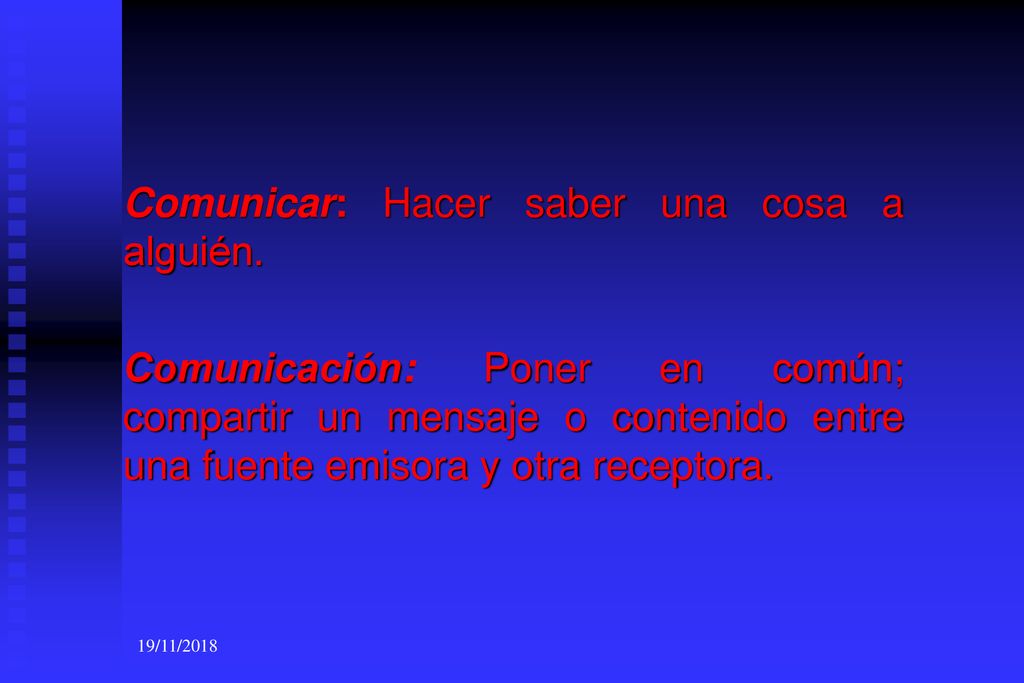 Comunicar: Hacer saber una cosa a alguién.

Comunicación: Poner en común; compartir un mensaje o contenido entre una fuente emisora y otra receptora.

19/11/2018